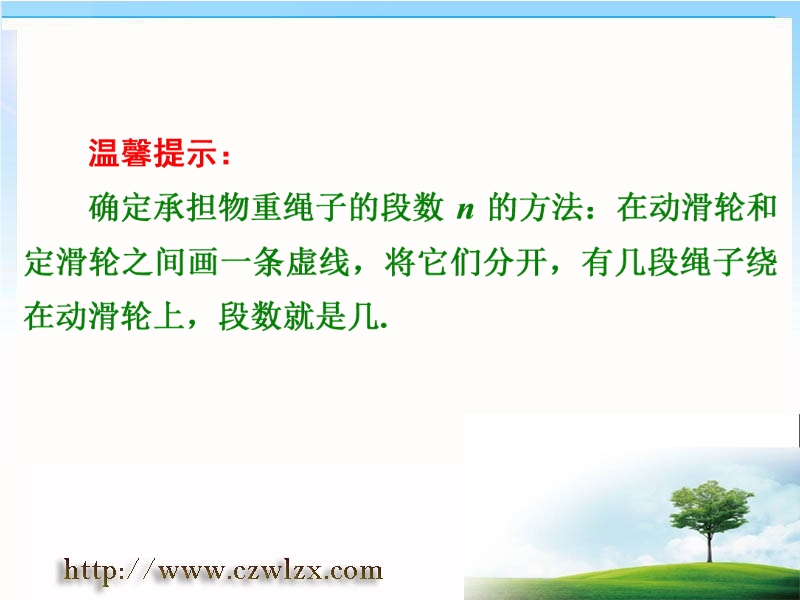 温馨提示：

确定承担物重绳子的段数 $n$ 的方法：在动滑轮和定滑轮之间画一条虚线，将它们分开，有几段绳子绕在动滑轮上，段数就是几.

http://www.czwlzx.com